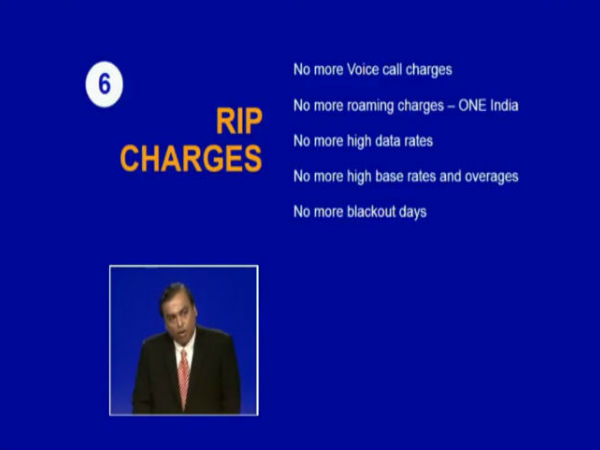 6

RIP CHARGES

No more Voice call charges

No more roaming charges – ONE India

No more high data rates

No more high base rates and overages

No more blackout days